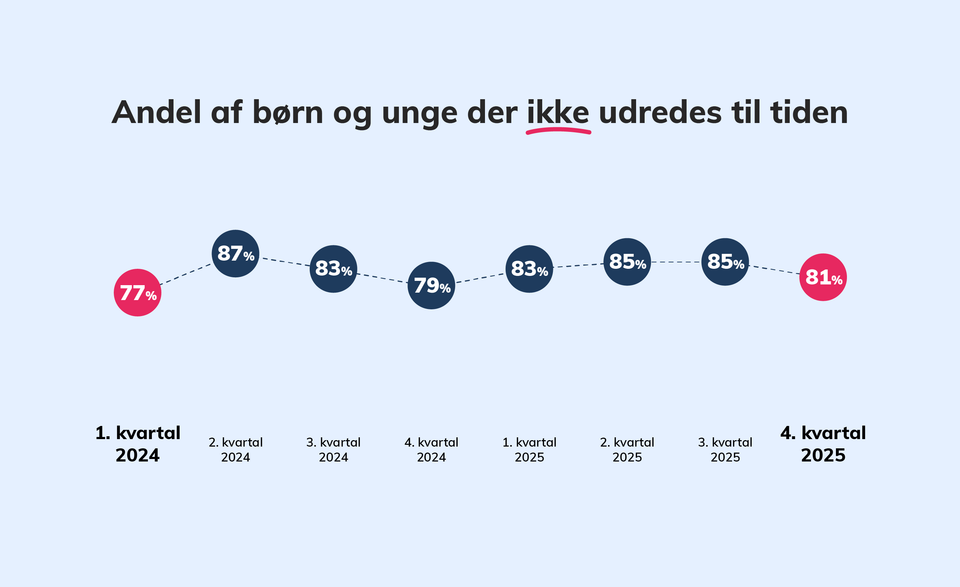 Andel af børn og unge der ikke udredes til tiden

77%
87%
83%
79%
83%
85%
85%
81%

1. kvartal 2024
2. kvartal 2024
3. kvartal 2024
4. kvartal 2024
1. kvartal 2025
2. kvartal 2025
3. kvartal 2025
4. kvartal 2025